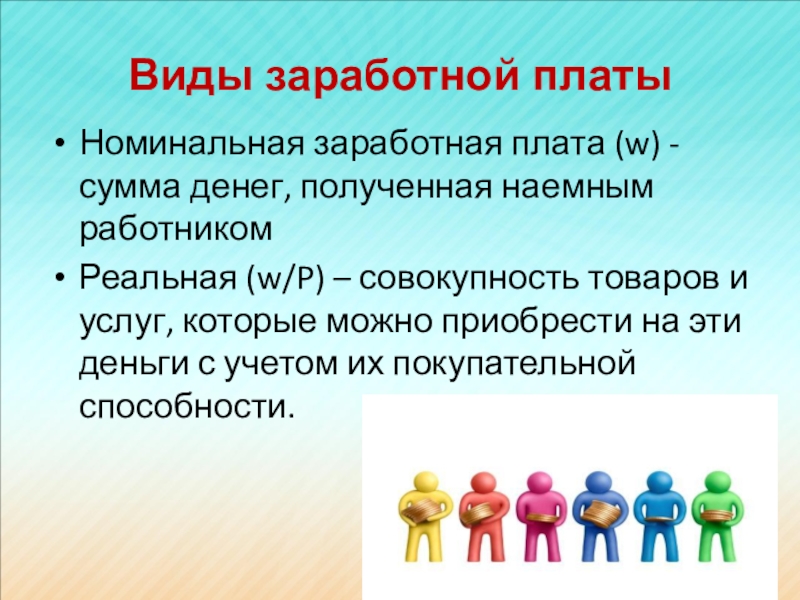 Виды заработной платы

• Номинальная заработная плата (w) - сумма денег, полученная наемным работником

• Реальная (w/P) – совокупность товаров и услуг, которые можно приобрести на эти деньги с учетом их покупательной способности.